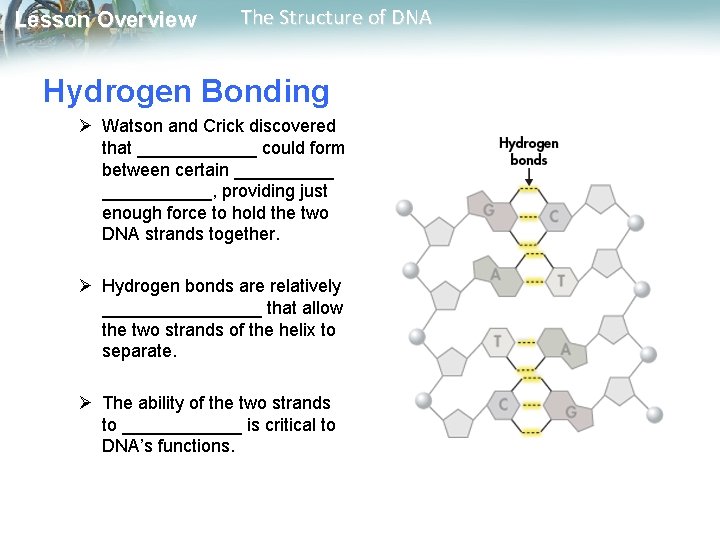 Lesson Overview The Structure of DNA

Hydrogen Bonding

➢ Watson and Crick discovered that ____ could form between certain ____ ____, providing just enough force to hold the two DNA strands together.

➢ Hydrogen bonds are relatively ____ that allow the two strands of the helix to separate.

➢ The ability of the two strands to ____ is critical to DNA's functions.

Hydrogen bonds

G
C
A
T
T
A
C
G